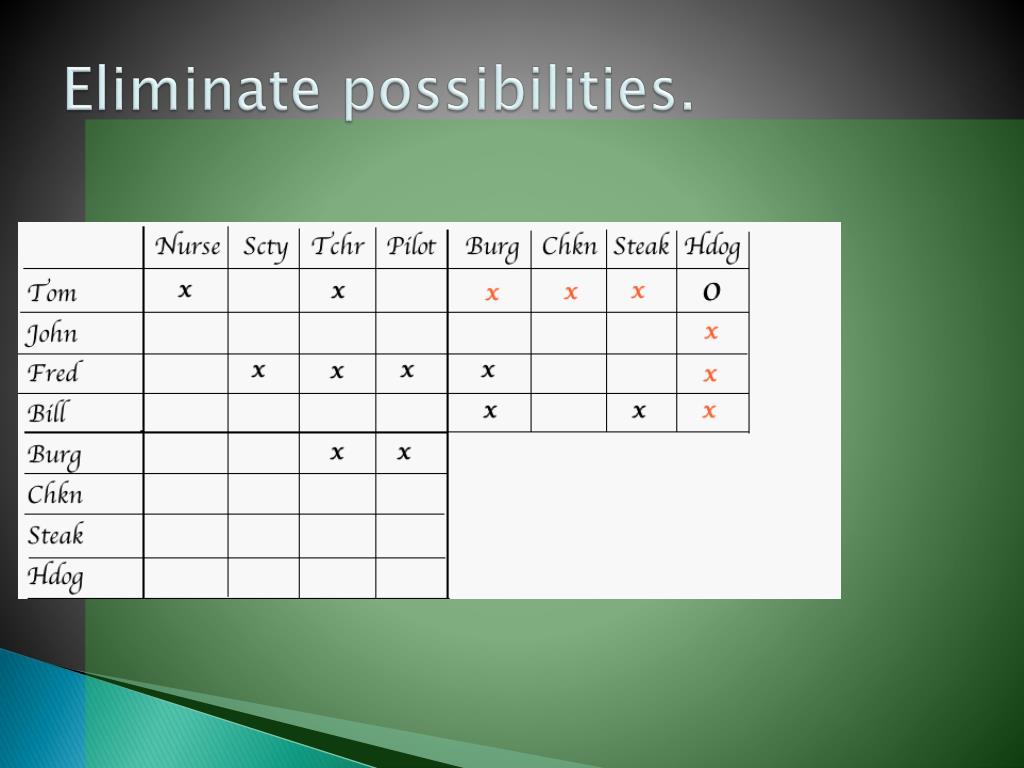 Eliminate possibilities.

| | Nurse | Scty | Tchr | Pilot | Burg | Chkn | Steak | Hdog |
|---|---|---|---|---|---|---|---|---|
| Tom | x | | x | | x | x | x | O |
| John | | | | | | | | x |
| Fred | | x | x | x | x | | | x |
| Bill | | | | | x | | x | x |
| Burg | | | x | x | | | | |
| Chkn | | | | | | | | |
| Steak | | | | | | | | |
| Hdog | | | | | | | | |